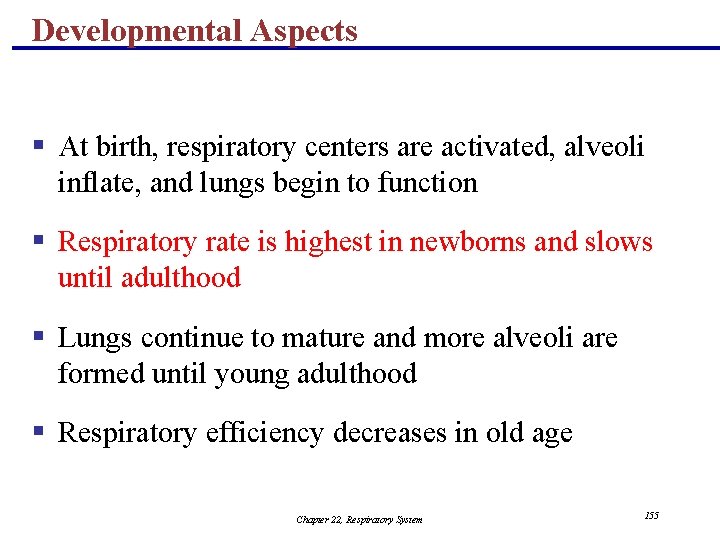 Developmental Aspects

▪ At birth, respiratory centers are activated, alveoli inflate, and lungs begin to function

▪ Respiratory rate is highest in newborns and slows until adulthood

▪ Lungs continue to mature and more alveoli are formed until young adulthood

▪ Respiratory efficiency decreases in old age

Chapter 22, Respiratory System

155